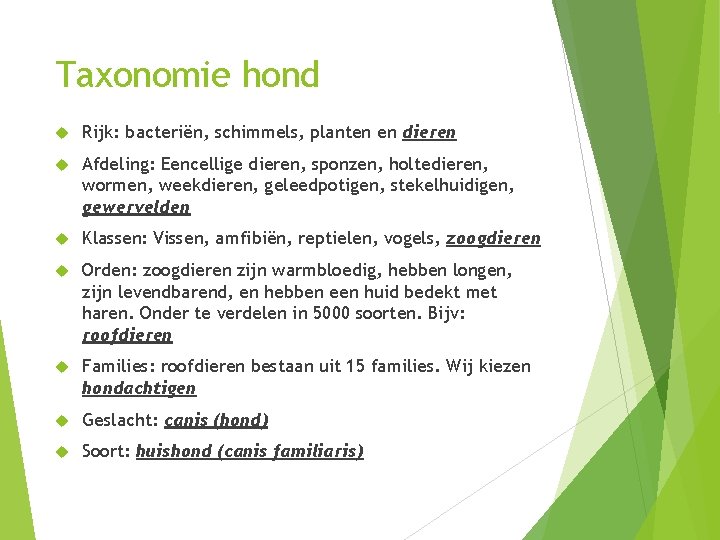 Taxonomie hond

Rijk: bacteriën, schimmels, planten en dieren

Afdeling: Eencellige dieren, sponzen, holtedieren, wormen, weekdieren, geleedpotigen, stekelhuidigen, gewervelden

Klassen: Vissen, amfibiën, reptielen, vogels, zoogdieren

Orden: zoogdieren zijn warmbloedig, hebben longen, zijn levendbarend, en hebben een huid bedekt met haren. Onder te verdelen in 5000 soorten. Bijv: roofdieren

Families: roofdieren bestaan uit 15 families. Wij kiezen hondachtigen

Geslacht: canis (hond)

Soort: huishond (canis familiaris)